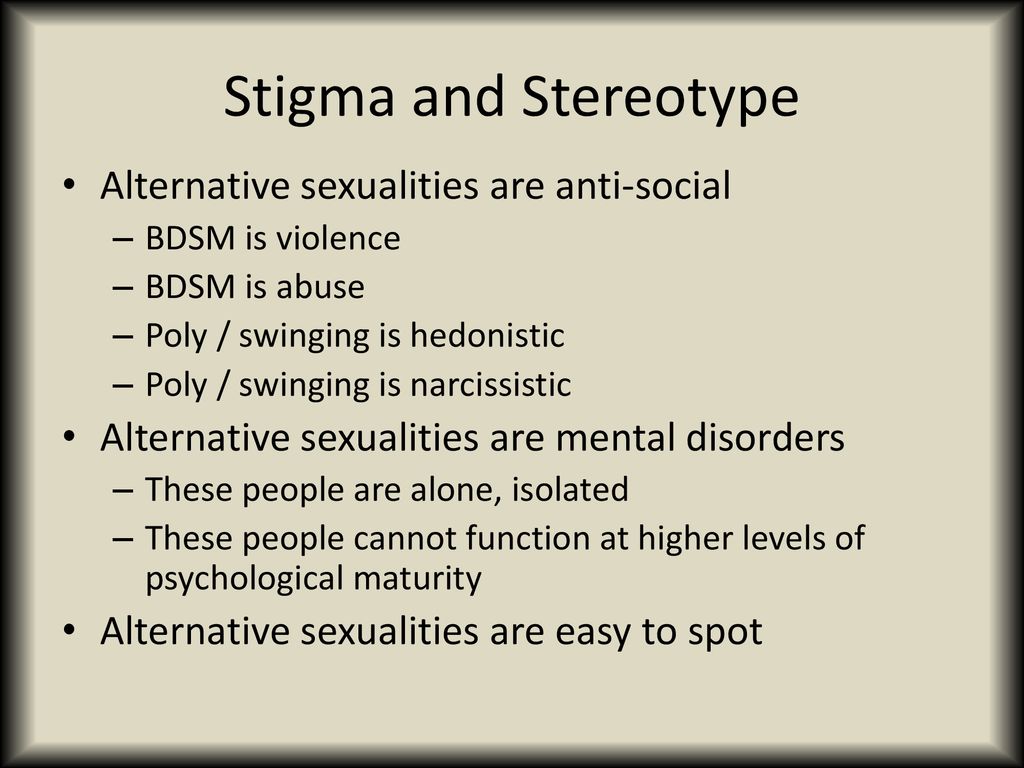 Stigma and Stereotype

• Alternative sexualities are anti-social
  – BDSM is violence
  – BDSM is abuse
  – Poly / swinging is hedonistic
  – Poly / swinging is narcissistic
• Alternative sexualities are mental disorders
  – These people are alone, isolated
  – These people cannot function at higher levels of psychological maturity
• Alternative sexualities are easy to spot